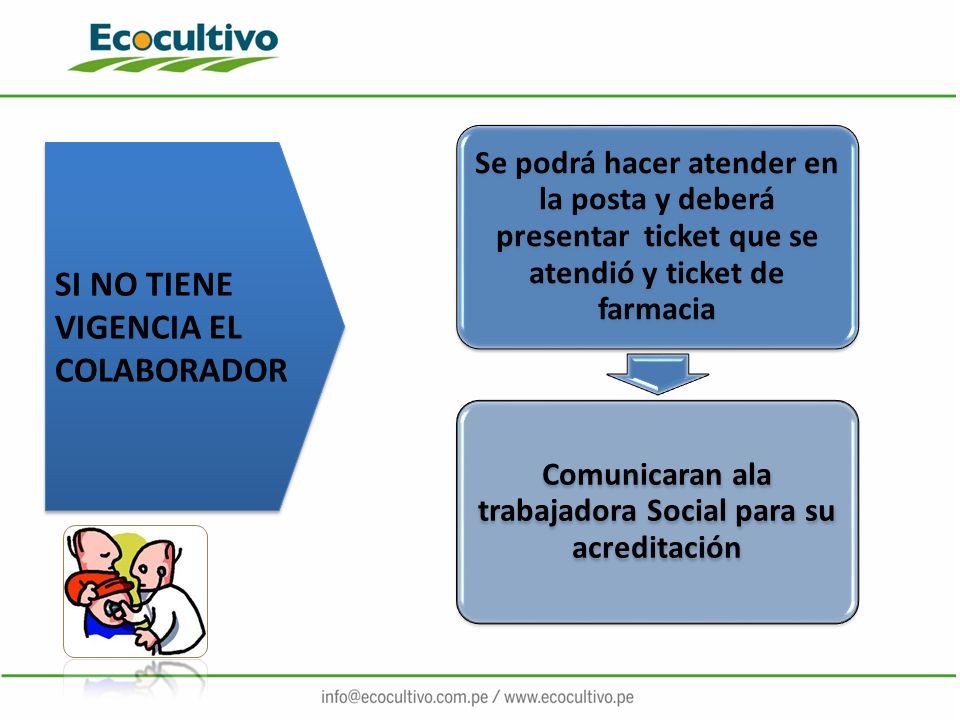 Ecocultivo

SI NO TIENE VIGENCIA EL COLABORADOR

Se podrá hacer atender en la posta y deberá presentar ticket que se atendió y ticket de farmacia

Comunicaran ala trabajadora Social para su acreditación

info@ecocultivo.com.pe / www.ecocultivo.pe